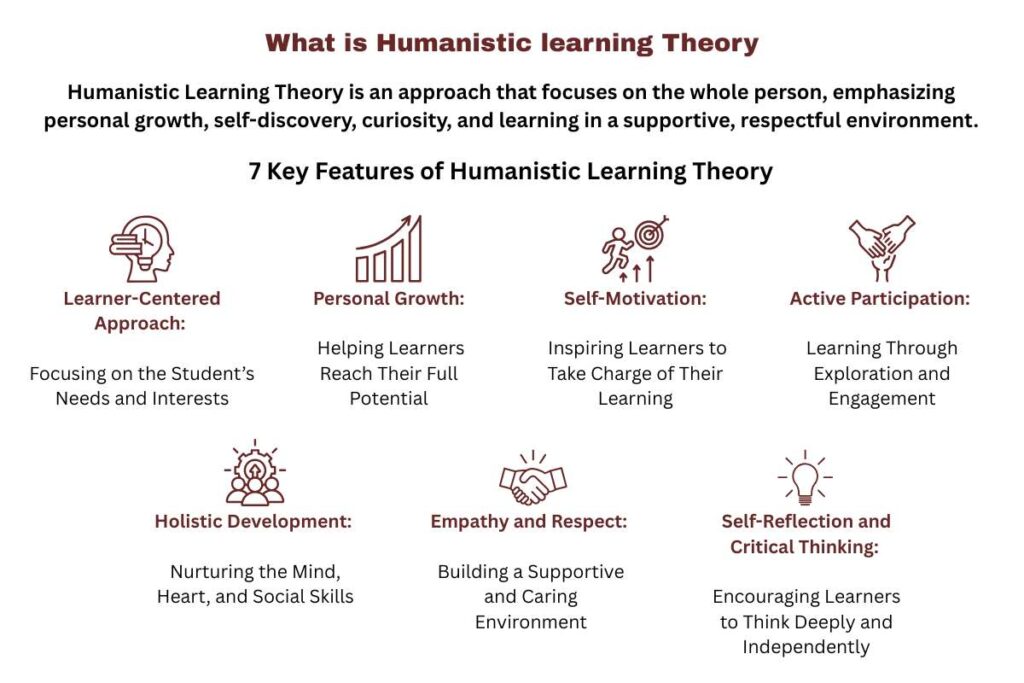 What is Humanistic learning Theory

Humanistic Learning Theory is an approach that focuses on the whole person, emphasizing personal growth, self-discovery, curiosity, and learning in a supportive, respectful environment.

7 Key Features of Humanistic Learning Theory

Learner-Centered Approach:

Focusing on the Student's Needs and Interests

Personal Growth:

Helping Learners Reach Their Full Potential

Self-Motivation:

Inspiring Learners to Take Charge of Their Learning

Active Participation:

Learning Through Exploration and Engagement

Holistic Development:

Nurturing the Mind, Heart, and Social Skills

Empathy and Respect:

Building a Supportive and Caring Environment

Self-Reflection and Critical Thinking:

Encouraging Learners to Think Deeply and Independently